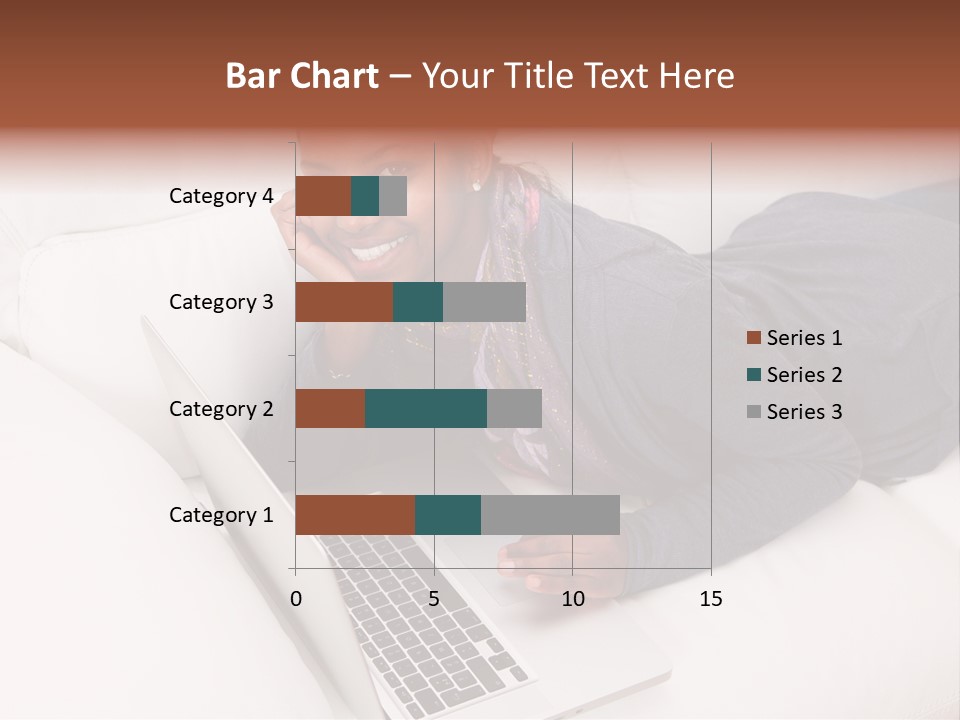 Bar Chart – Your Title Text Here

Category 4
Category 3
Category 2
Category 1

0
5
10
15

Series 1
Series 2
Series 3